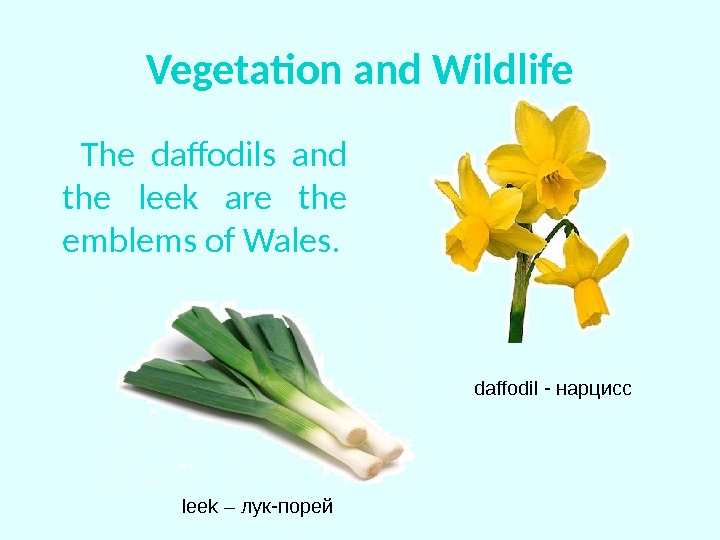 Vegetation and Wildlife

The daffodils and the leek are the emblems of Wales.

daffodil - нарцисс

leek – лук-порей